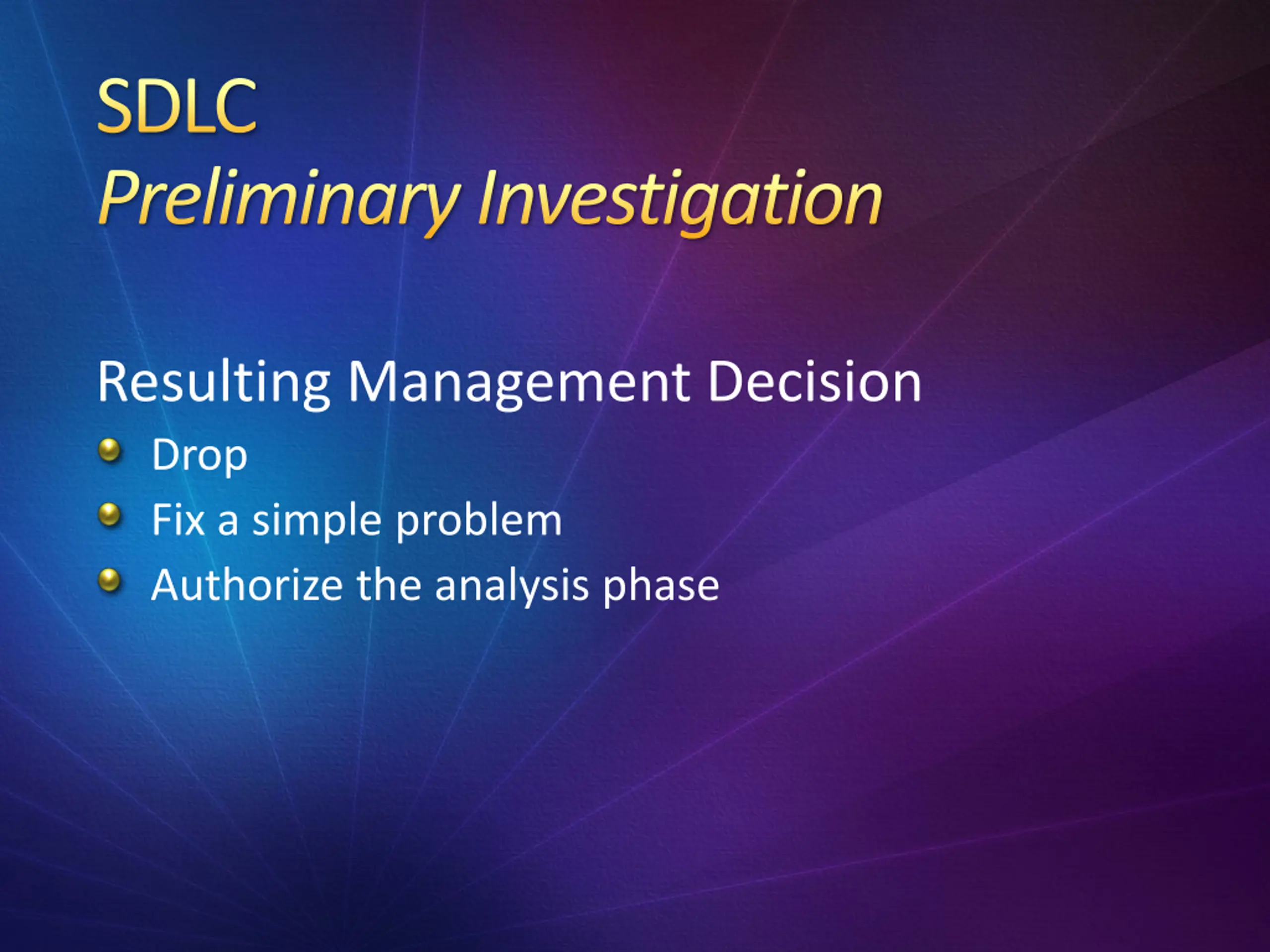 SDLC
Preliminary Investigation

Resulting Management Decision

- Drop
- Fix a simple problem
- Authorize the analysis phase